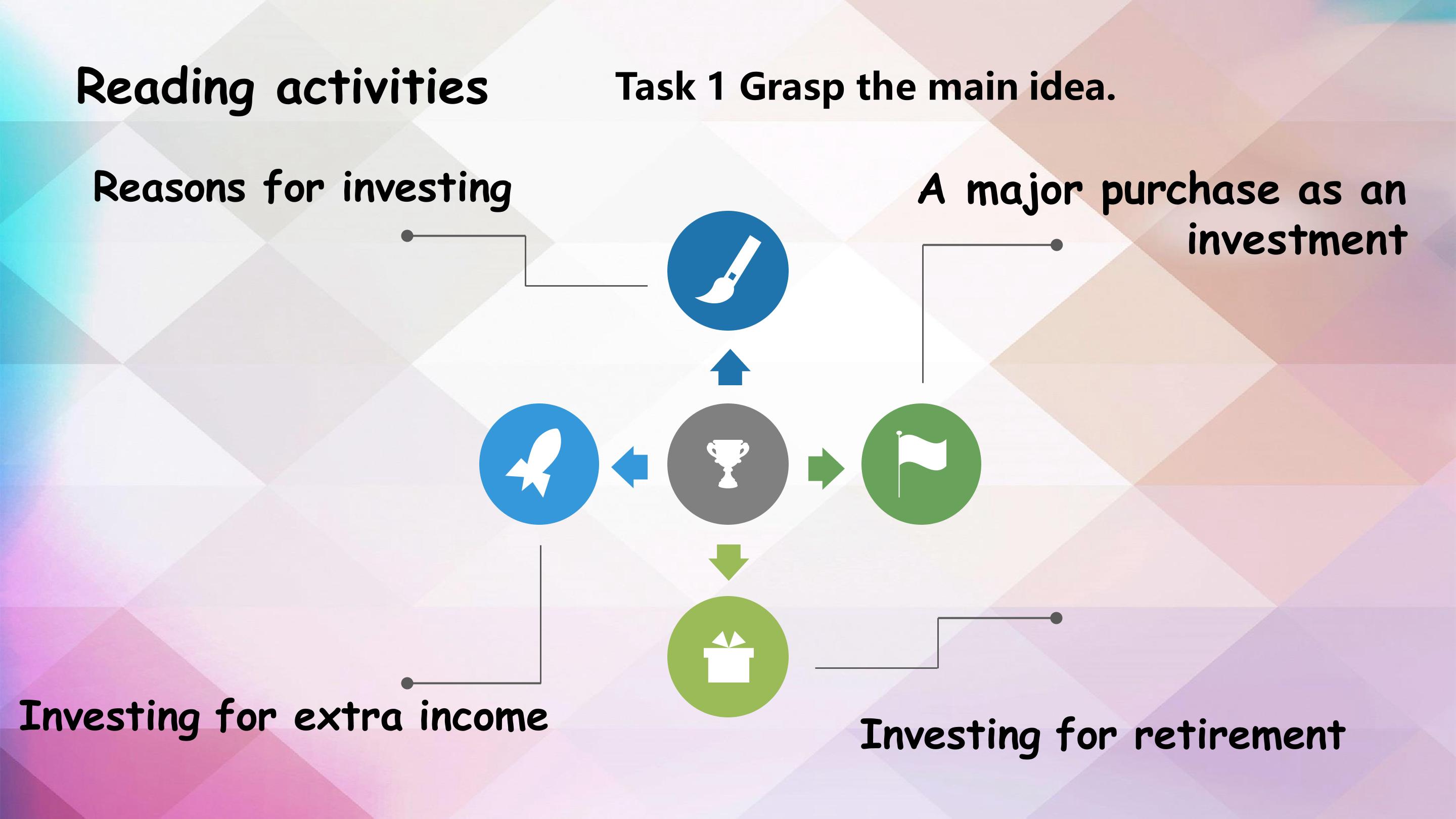 Reading activities

Task 1 Grasp the main idea.

Reasons for investing

A major purchase as an investment

Investing for extra income

Investing for retirement